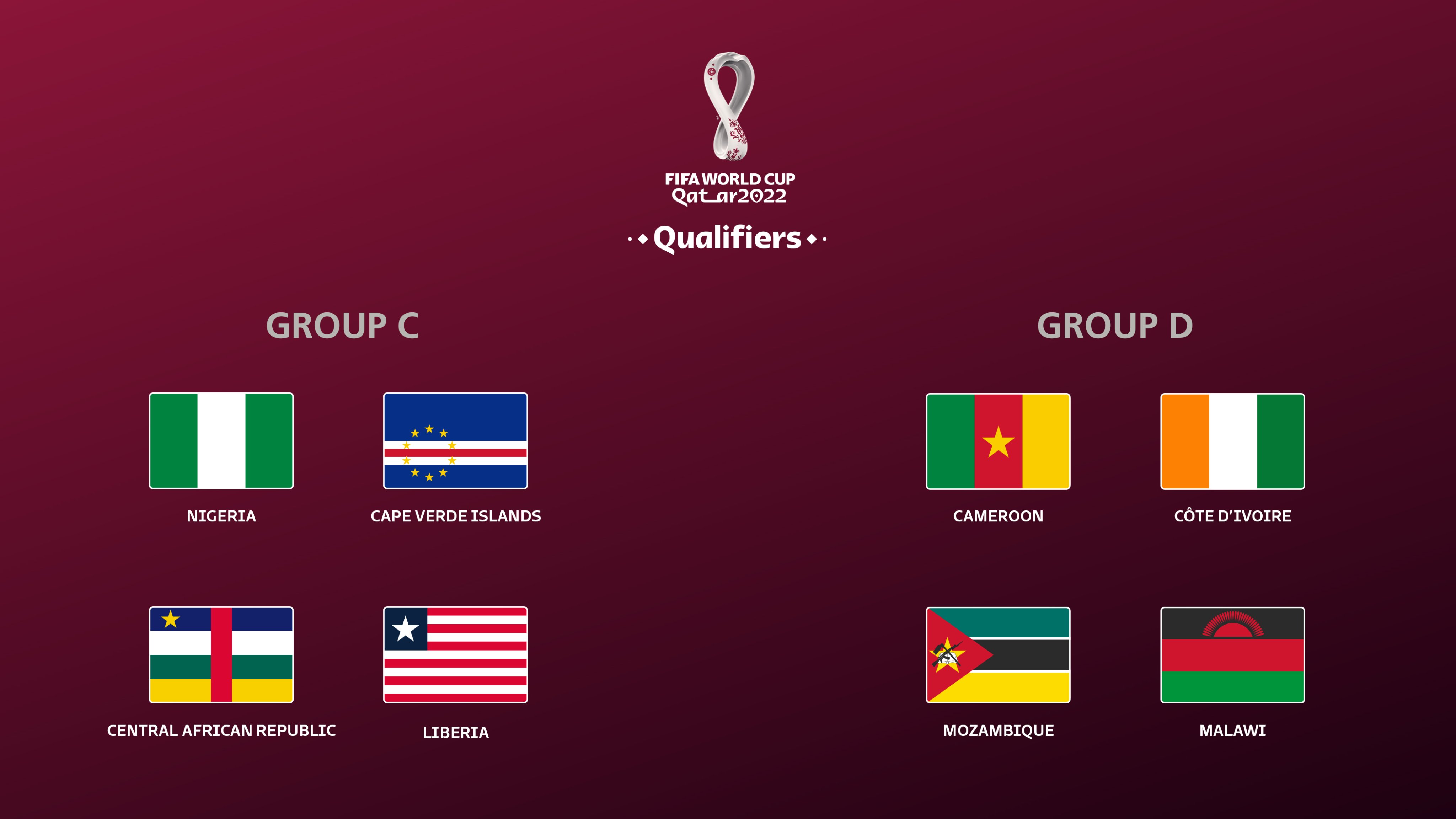 FIFA WORLD CUP
Qatar2022

Qualifiers

GROUP C

NIGERIA

CAPE VERDE ISLANDS

CENTRAL AFRICAN REPUBLIC

LIBERIA

GROUP D

CAMEROON

CÔTE D'IVOIRE

MOZAMBIQUE

MALAWI